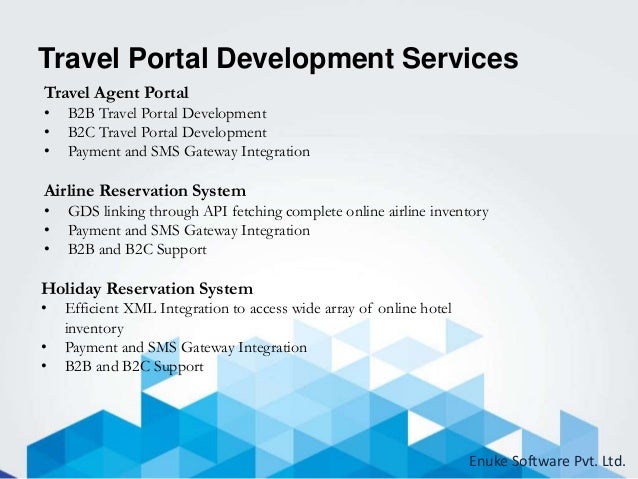 Travel Portal Development Services

Travel Agent Portal
• B2B Travel Portal Development
• B2C Travel Portal Development
• Payment and SMS Gateway Integration

Airline Reservation System
• GDS linking through API fetching complete online airline inventory
• Payment and SMS Gateway Integration
• B2B and B2C Support

Holiday Reservation System
• Efficient XML Integration to access wide array of online hotel inventory
• Payment and SMS Gateway Integration
• B2B and B2C Support

Enuke Software Pvt. Ltd.